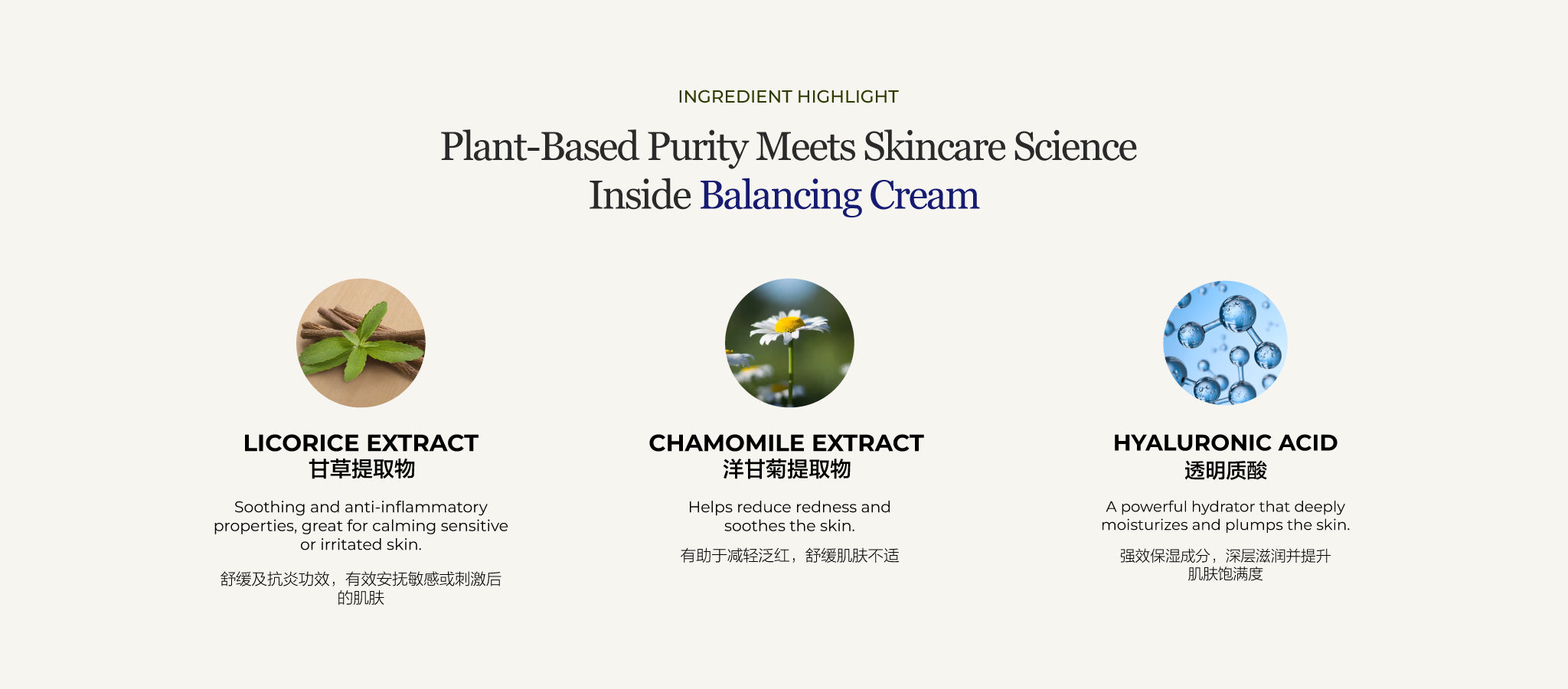 INGREDIENT HIGHLIGHT

Plant-Based Purity Meets Skincare Science Inside Balancing Cream

LICORICE EXTRACT
甘草提取物

Soothing and anti-inflammatory properties, great for calming sensitive or irritated skin.

舒缓及抗炎功效，有效安抚敏感或刺激后的肌肤

CHAMOMILE EXTRACT
洋甘菊提取物

Helps reduce redness and soothes the skin.

有助于减轻泛红，舒缓肌肤不适

HYALURONIC ACID
透明质酸

A powerful hydrator that deeply moisturizes and plumps the skin.

强效保湿成分，深层滋润并提升肌肤饱满度